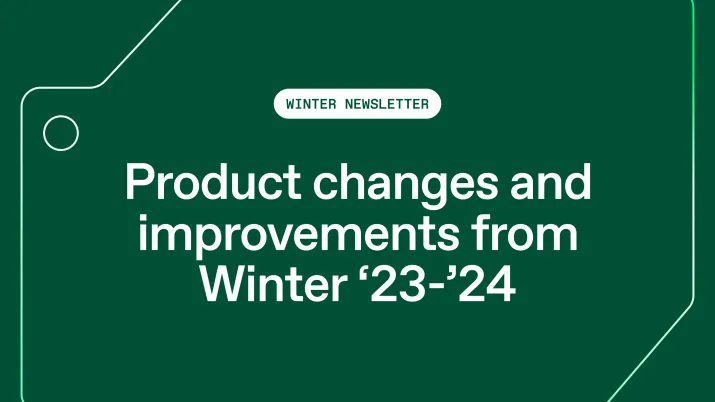 WINTER NEWSLETTER

Product changes and improvements from Winter ‘23-’24